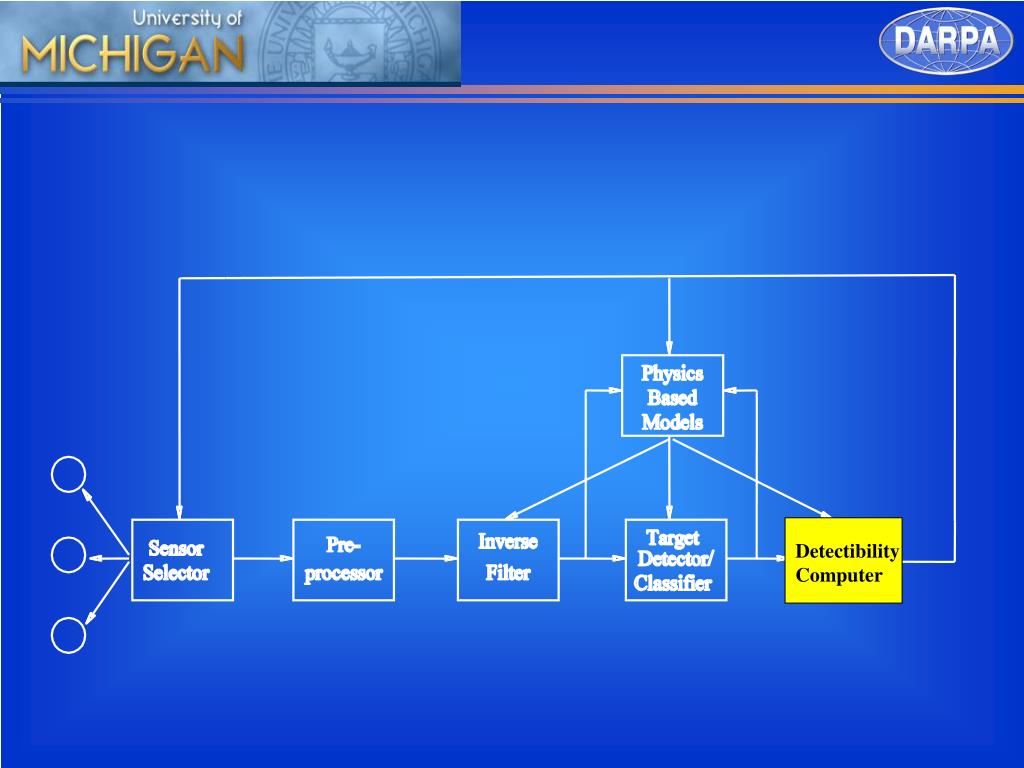 University of
MICHIGAN

DARPA

Physics Based Models

Sensor Selector

Pre-processor

Inverse Filter

Target Detector/ Classifier

Detectibility Computer